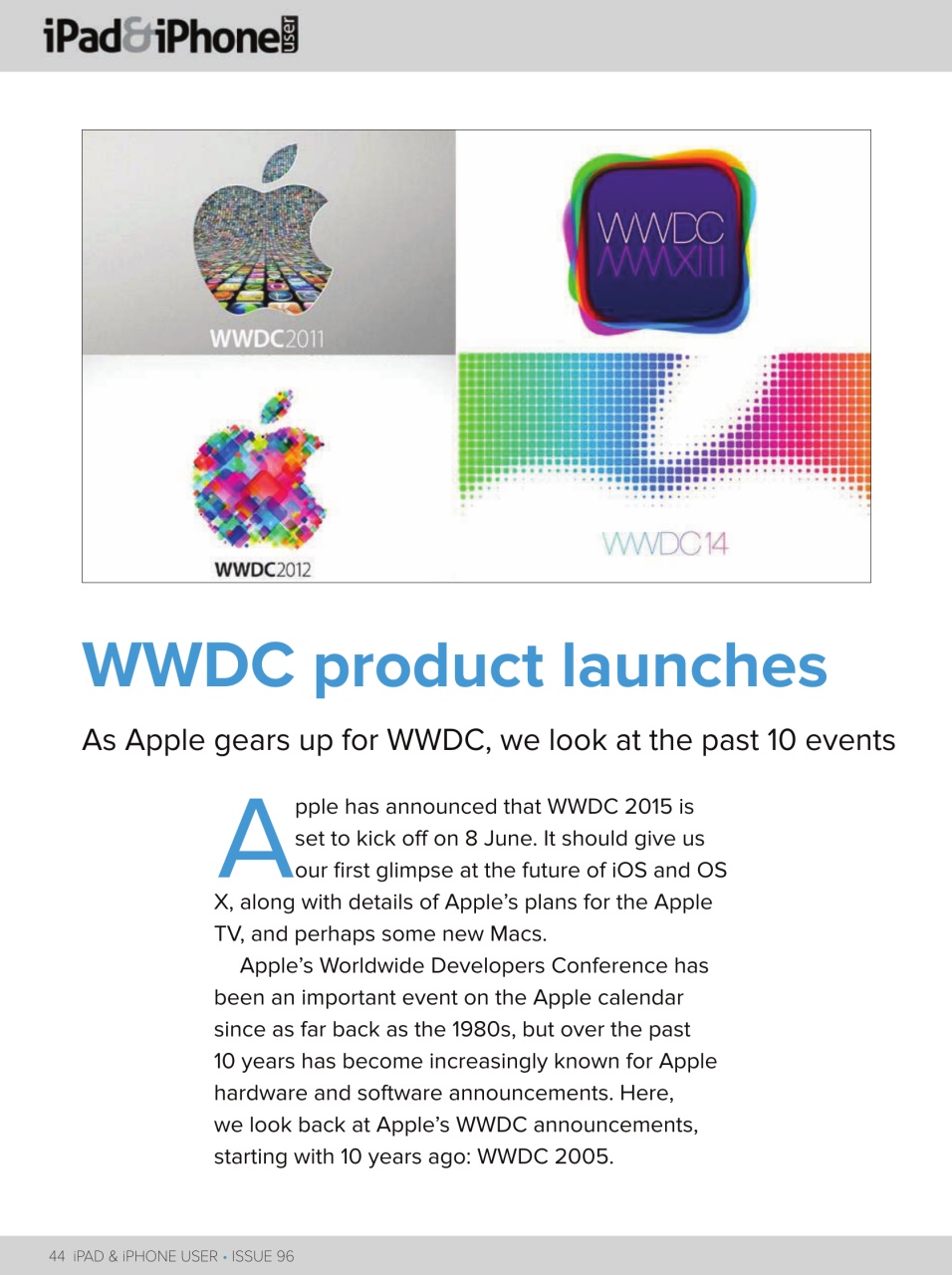 iPad&iPhone user

WWDC2011

WWDC MMXIII

WWDC2012

WWDC14

WWDC product launches

As Apple gears up for WWDC, we look at the past 10 events

Apple has announced that WWDC 2015 is set to kick off on 8 June. It should give us our first glimpse at the future of iOS and OS X, along with details of Apple's plans for the Apple TV, and perhaps some new Macs.

Apple's Worldwide Developers Conference has been an important event on the Apple calendar since as far back as the 1980s, but over the past 10 years has become increasingly known for Apple hardware and software announcements. Here, we look back at Apple's WWDC announcements, starting with 10 years ago: WWDC 2005.

44 iPAD & iPHONE USER • ISSUE 96